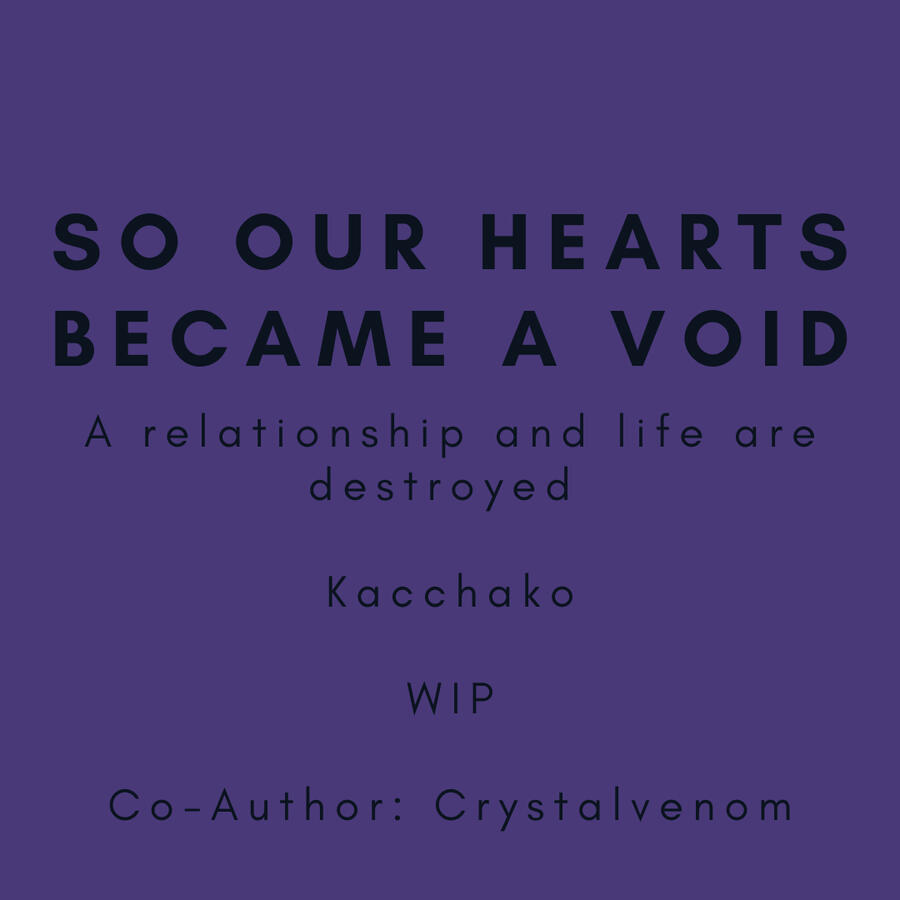 SO OUR HEARTS BECAME A VOID

A relationship and life are destroyed

Kacchako

WIP

Co-Author: Crystalvenom